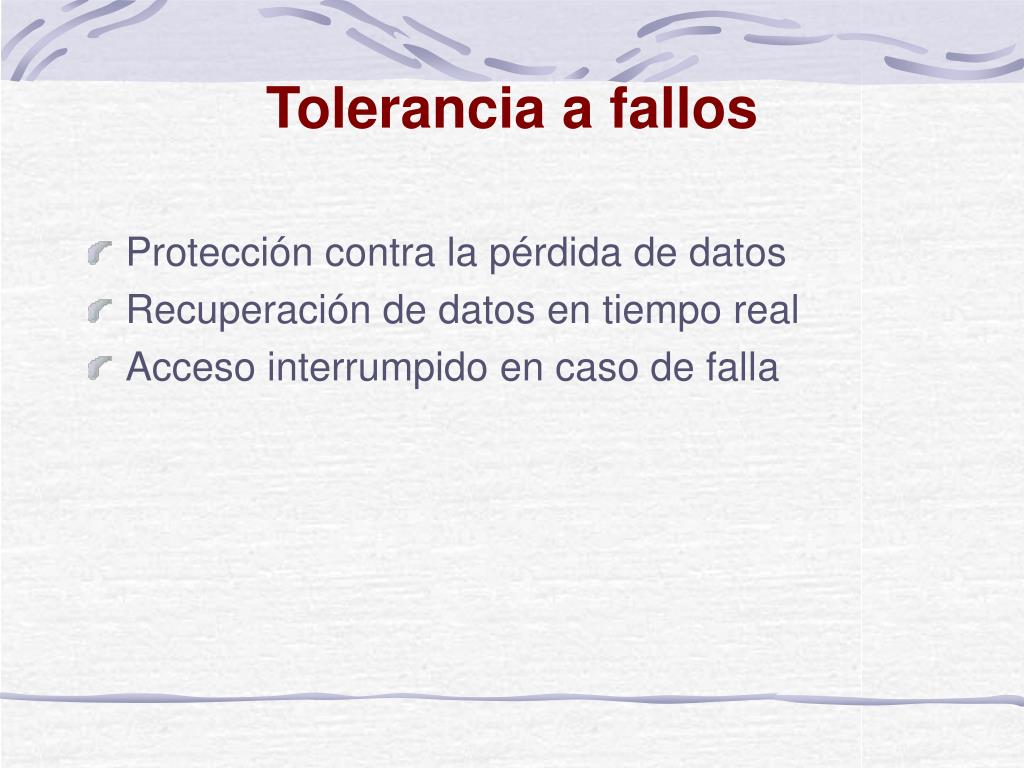 Tolerancia a fallos

Protección contra la pérdida de datos
Recuperación de datos en tiempo real
Acceso interrumpido en caso de falla